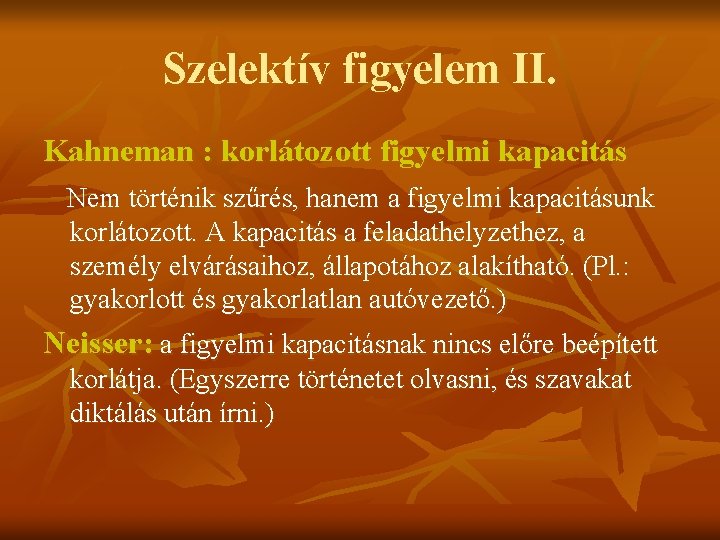 Szelektív figyelem II.

Kahneman : korlátozott figyelmi kapacitás

Nem történik szűrés, hanem a figyelmi kapacitásunk korlátozott. A kapacitás a feladathelyzethez, a személy elvárásaihoz, állapotához alakítható. (Pl.: gyakorlott és gyakorlatlan autóvezető.)

Neisser: a figyelmi kapacitásnak nincs előre beépített korlátja. (Egyszerre történetet olvasni, és szavakat diktálás után írni.)